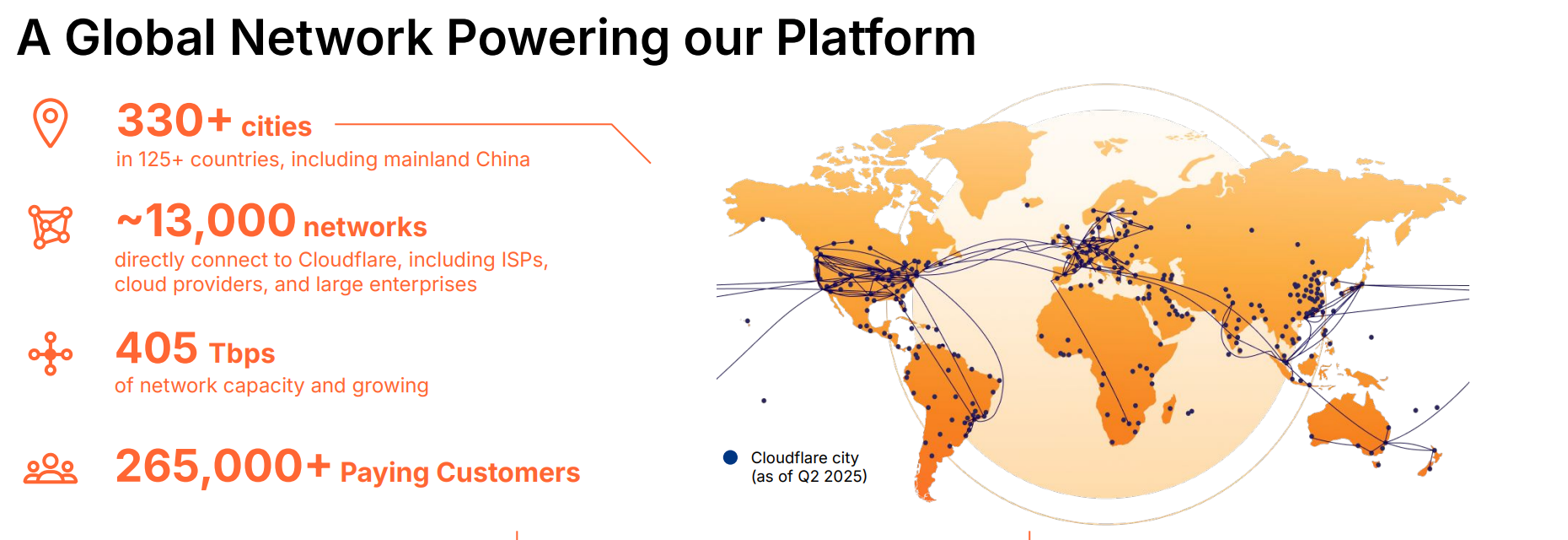 A Global Network Powering our Platform

330+ cities
in 125+ countries, including mainland China

~13,000 networks
directly connect to Cloudflare, including ISPs, cloud providers, and large enterprises

405 Tbps
of network capacity and growing

265,000+ Paying Customers

Cloudflare city
(as of Q2 2025)